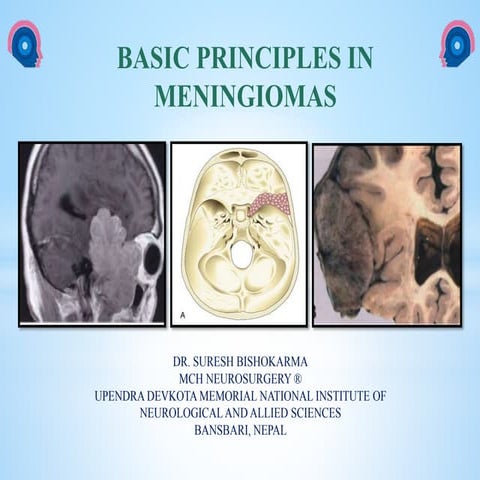 BASIC PRINCIPLES IN MENINGIOMAS

A

DR. SURESH BISHOKARMA
MCH NEUROSURGERY ®
UPENDRA DEVKOTA MEMORIAL NATIONAL INSTITUTE OF NEUROLOGICAL AND ALLIED SCIENCES
BANSBARI, NEPAL